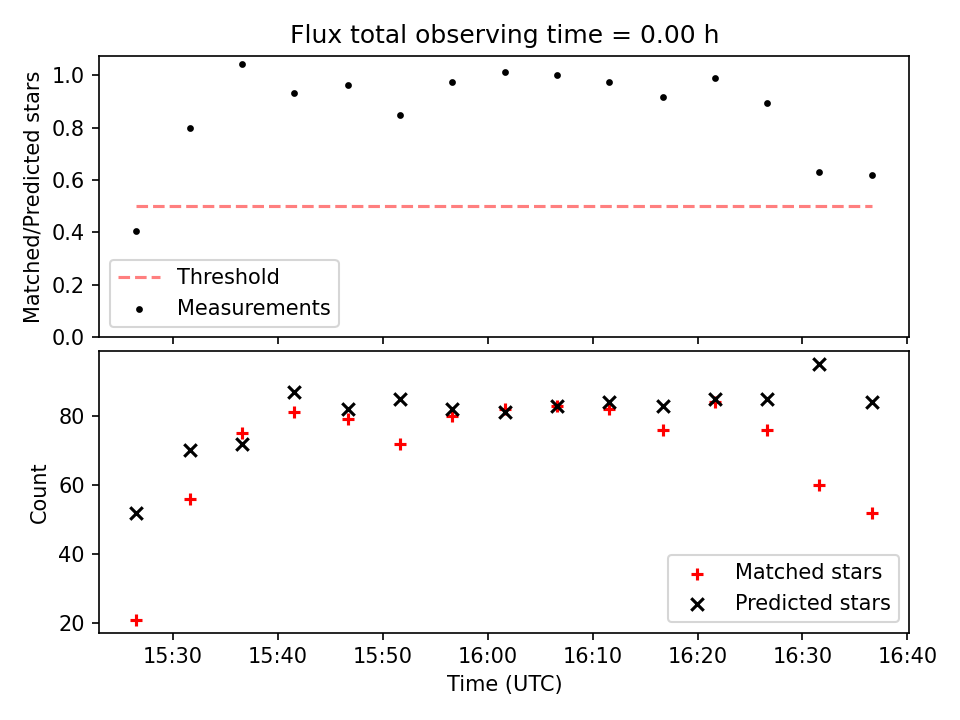 Flux total observing time = 0.00 h

Matched/Predicted stars

1.0
0.8
0.6
0.4
0.2
0.0

Threshold
Measurements

Count

80
60
40
20

Matched stars
Predicted stars

15:30 15:40 15:50 16:00 16:10 16:20 16:30 16:40

Time (UTC)